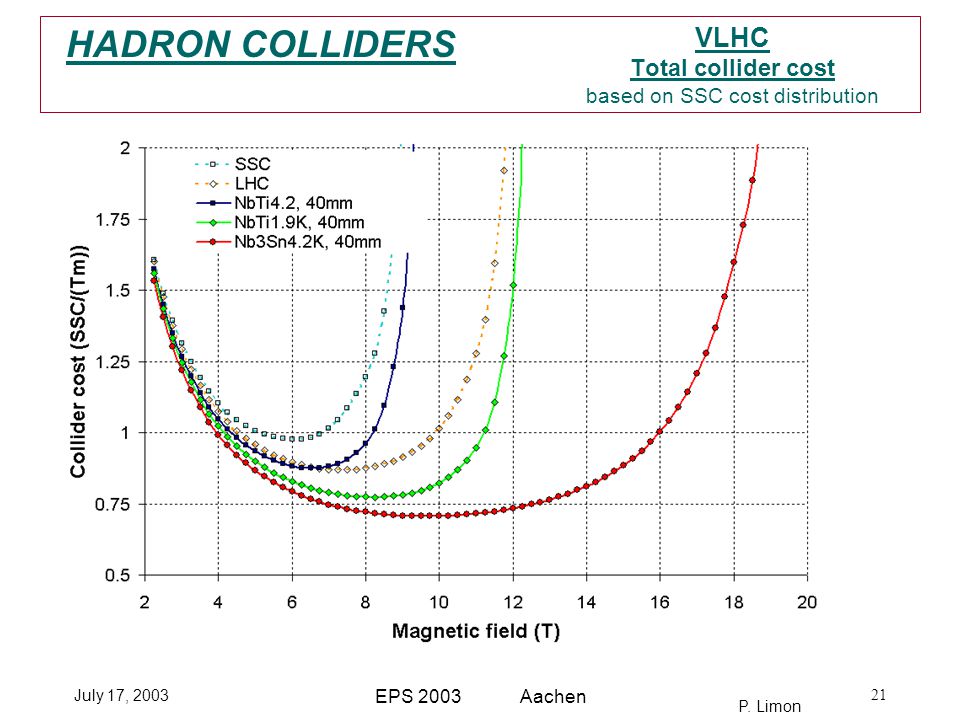 HADRON COLLIDERS

VLHC
Total collider cost
based on SSC cost distribution

SSC
LHC
NbTi4.2, 40mm
NbTi1.9K, 40mm
Nb3Sn4.2K, 40mm

Collider cost (SSC/(Tm))

2
1.75
1.5
1.25
1
0.75
0.5

2 4 6 8 10 12 14 16 18 20

Magnetic field (T)

July 17, 2003

EPS 2003 Aachen

P. Limon

21